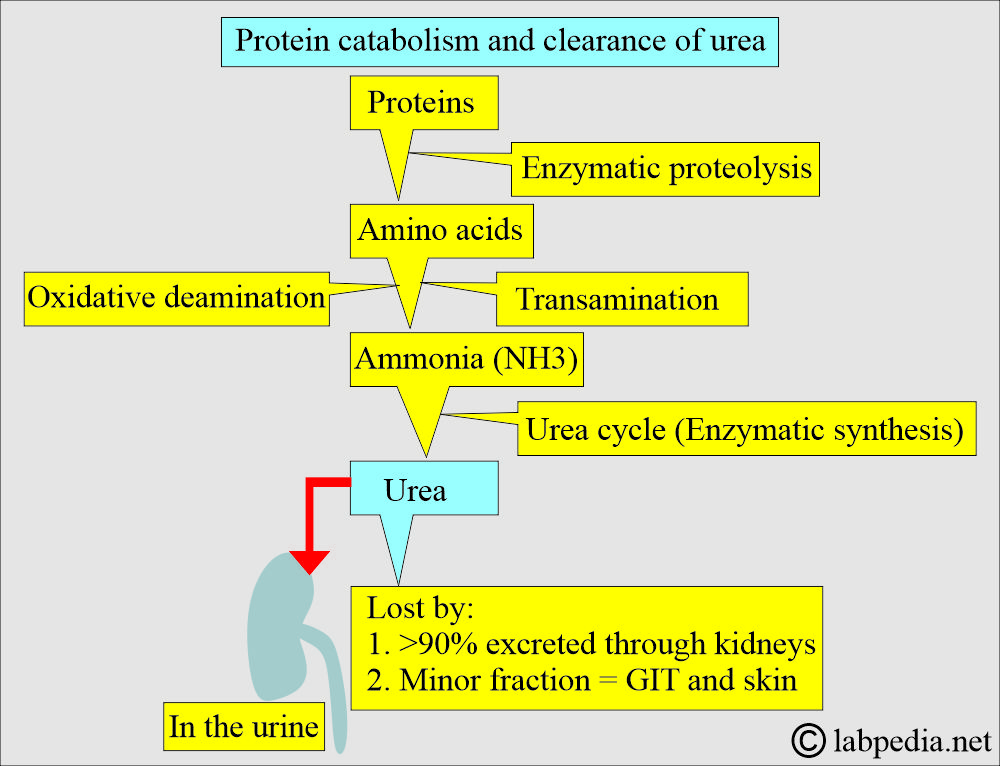 Protein catabolism and clearance of urea

Proteins

Enzymatic proteolysis

Amino acids

Oxidative deamination

Transamination

Ammonia (NH3)

Urea cycle (Enzymatic synthesis)

Urea

Lost by:
1. >90% excreted through kidneys
2. Minor fraction = GIT and skin

In the urine

© labpedia.net